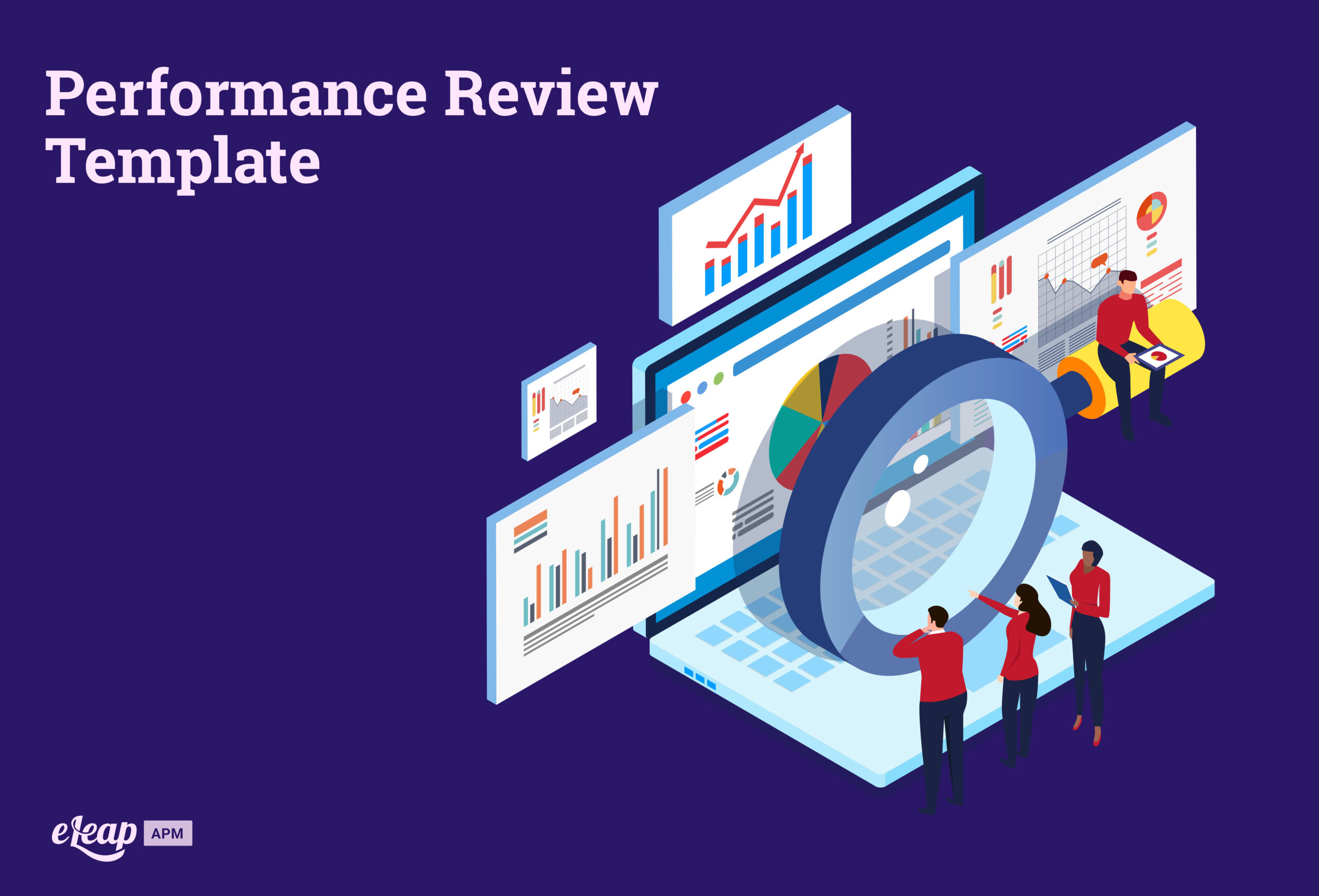 Performance Review Template

eLeap APM